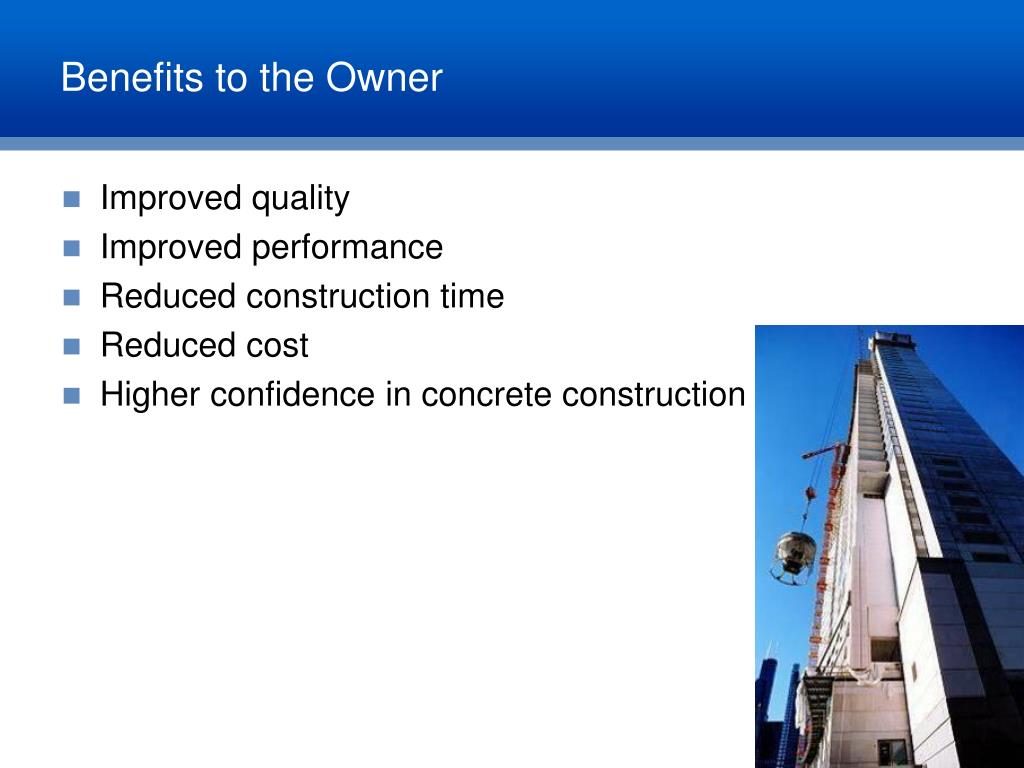 Benefits to the Owner

- Improved quality
- Improved performance
- Reduced construction time
- Reduced cost
- Higher confidence in concrete construction